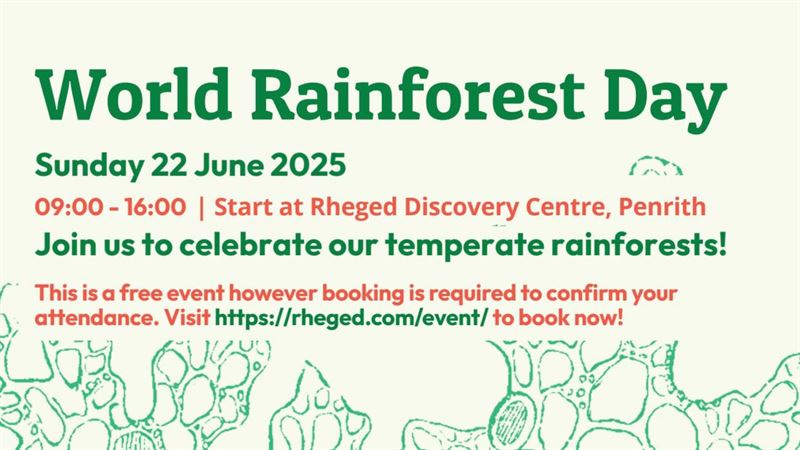 World Rainforest Day

Sunday 22 June 2025

09:00 - 16:00 | Start at Rheged Discovery Centre, Penrith

Join us to celebrate our temperate rainforests!

This is a free event however booking is required to confirm your attendance. Visit https://rheged.com/event/ to book now!